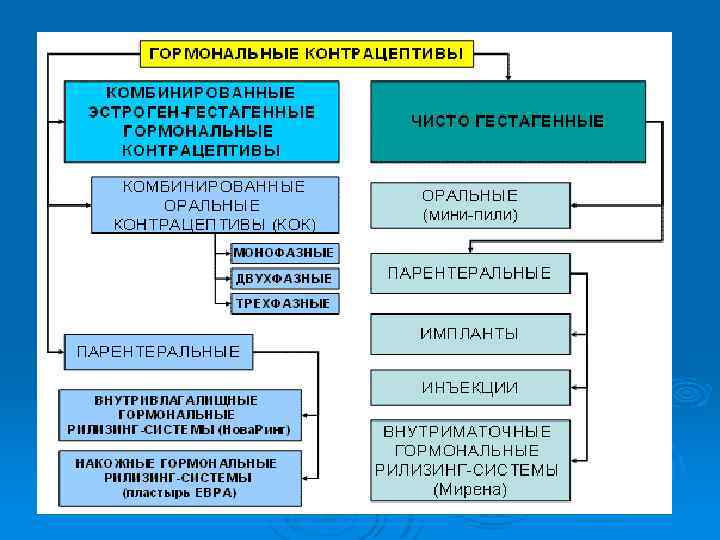 ГОРМОНАЛЬНЫЕ КОНТРАЦЕПТИВЫ

КОМБИНИРОВАННЫЕ ЭСТРОГЕН-ГЕСТАГЕННЫЕ ГОРМОНАЛЬНЫЕ КОНТРАЦЕПТИВЫ

КОМБИНИРОВАННЫЕ ОРАЛЬНЫЕ КОНТРАЦЕПТИВЫ (КОК)

МОНОФАЗНЫЕ

ДВУХФАЗНЫЕ

ТРЕХФАЗНЫЕ

ПАРЕНТЕРАЛЬНЫЕ

ВНУТРИВЛАГАЛИЩНЫЕ ГОРМОНАЛЬНЫЕ РИЛИЗИНГ-СИСТЕМЫ (НоваРинг)

НАКОЖНЫЕ ГОРМОНАЛЬНЫЕ РИЛИЗИНГ-СИСТЕМЫ (пластырь ЕВРА)

ЧИСТО ГЕСТАГЕННЫЕ

ОРАЛЬНЫЕ (мини-пили)

ПАРЕНТЕРАЛЬНЫЕ

ИМПЛАНТЫ

ИНЪЕКЦИИ

ВНУТРИМАТОЧНЫЕ ГОРМОНАЛЬНЫЕ РИЛИЗИНГ-СИСТЕМЫ (Мирена)